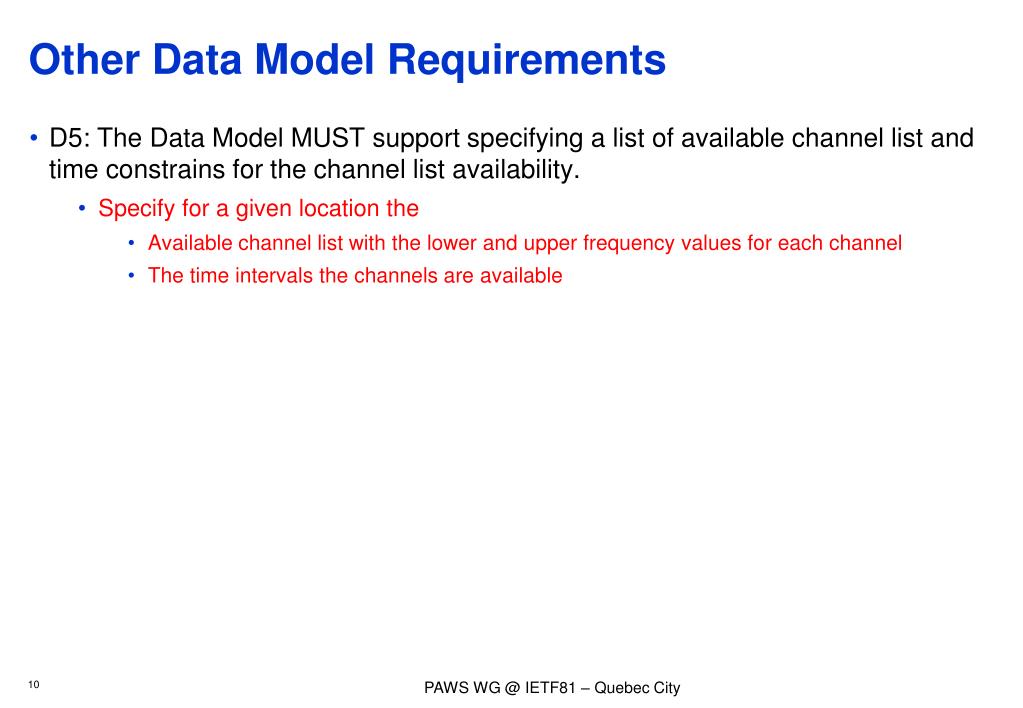 Other Data Model Requirements

• D5: The Data Model MUST support specifying a list of available channel list and time constrains for the channel list availability.

• Specify for a given location the

• Available channel list with the lower and upper frequency values for each channel

• The time intervals the channels are available

10

PAWS WG @ IETF81 – Quebec City